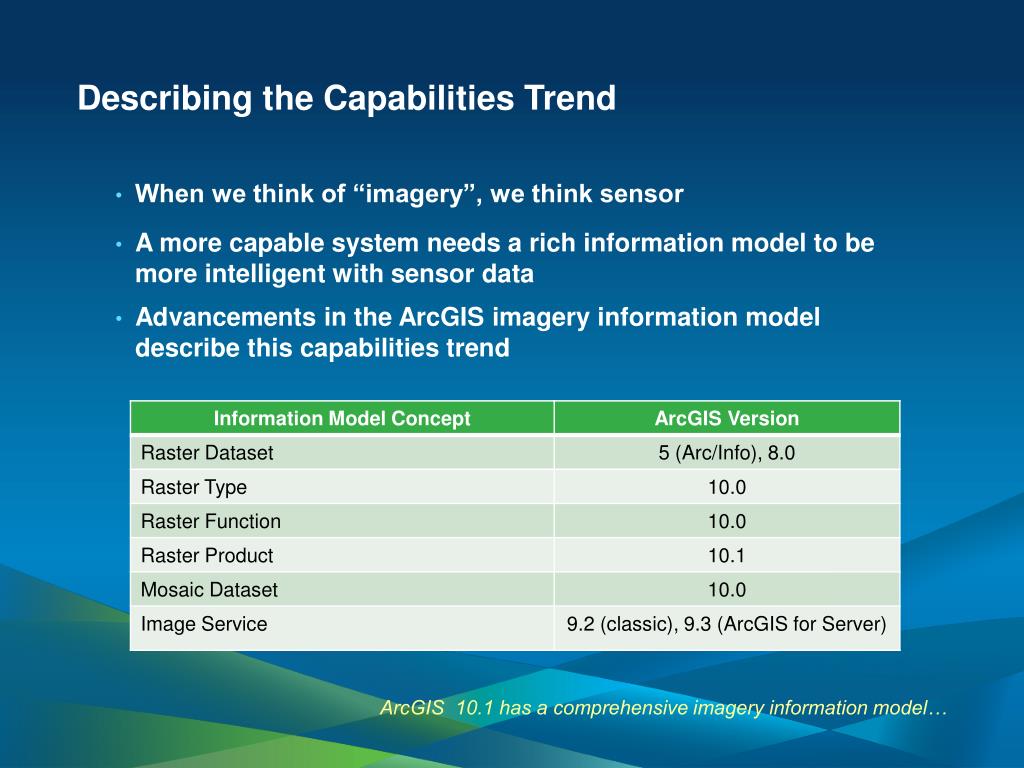 Describing the Capabilities Trend

• When we think of “imagery”, we think sensor

• A more capable system needs a rich information model to be more intelligent with sensor data

• Advancements in the ArcGIS imagery information model describe this capabilities trend

| Information Model Concept | ArcGIS Version |
|---|---|
| Raster Dataset | 5 (Arc/Info), 8.0 |
| Raster Type | 10.0 |
| Raster Function | 10.0 |
| Raster Product | 10.1 |
| Mosaic Dataset | 10.0 |
| Image Service | 9.2 (classic), 9.3 (ArcGIS for Server) |

ArcGIS 10.1 has a comprehensive imagery information model…